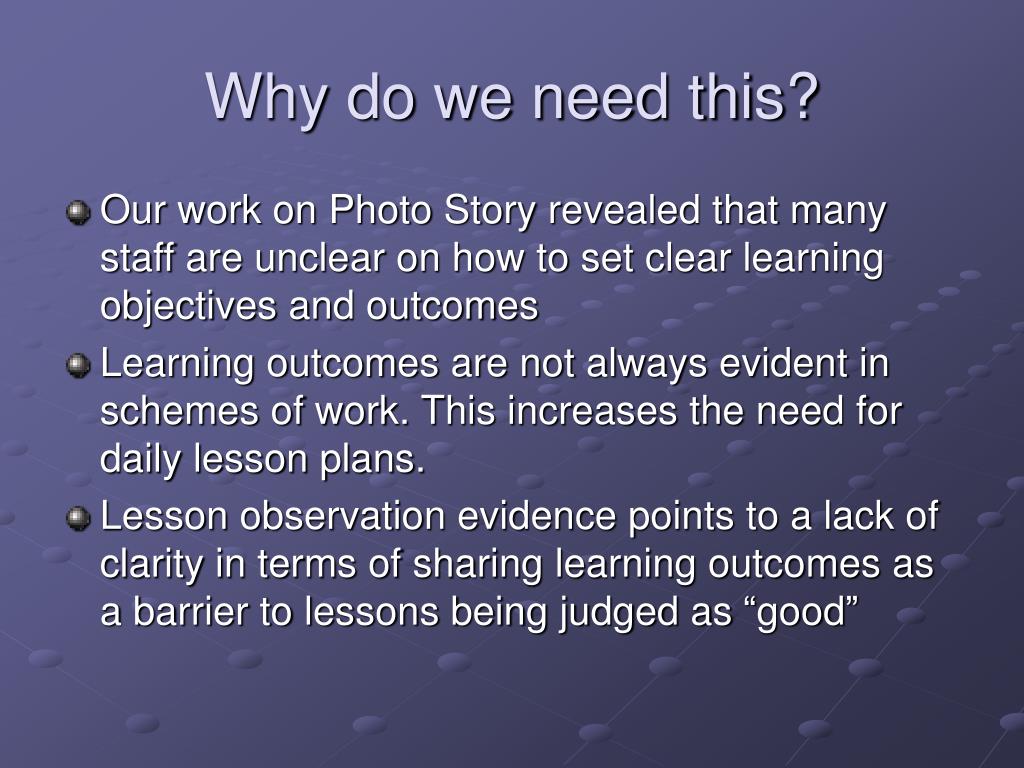 Why do we need this?

Our work on Photo Story revealed that many staff are unclear on how to set clear learning objectives and outcomes

Learning outcomes are not always evident in schemes of work. This increases the need for daily lesson plans.

Lesson observation evidence points to a lack of clarity in terms of sharing learning outcomes as a barrier to lessons being judged as “good”